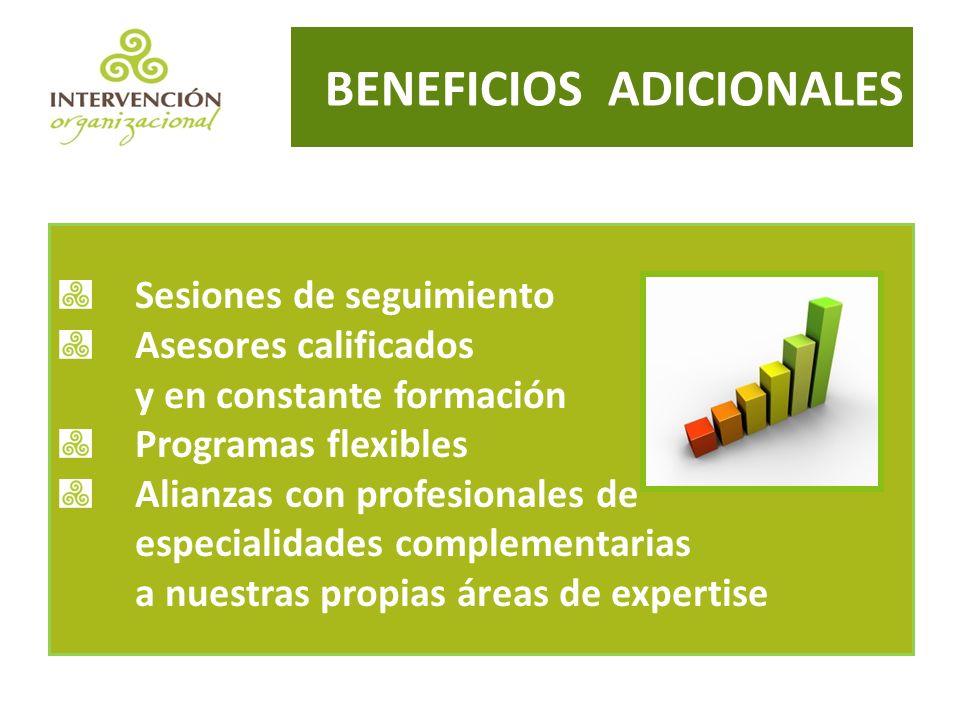 INTERVENCIÓN
organizacional

BENEFICIOS ADICIONALES

Sesiones de seguimiento
Asesores calificados y en constante formación
Programas flexibles
Alianzas con profesionales de especialidades complementarias a nuestras propias áreas de expertise